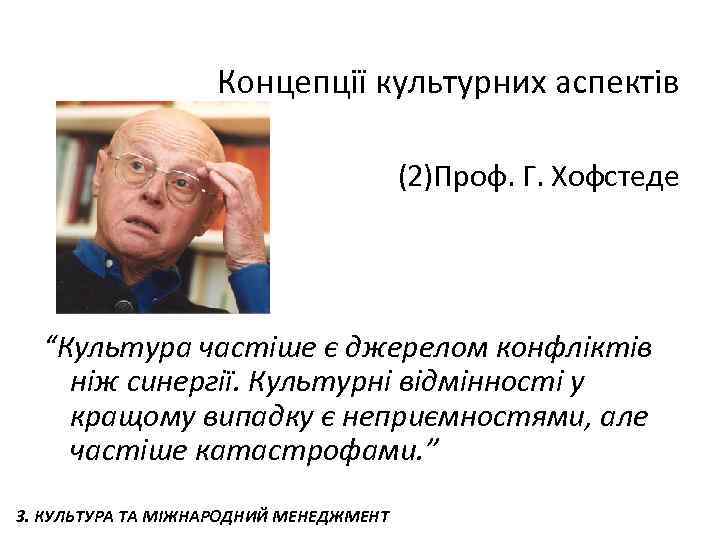 Концепції культурних аспектів

(2)Проф. Г. Хофстеде

“Культура частіше є джерелом конфліктів ніж синергії. Культурні відмінності у кращому випадку є неприємностями, але частіше катастрофами.”

3. КУЛЬТУРА ТА МІЖНАРОДНИЙ МЕНЕДЖМЕНТ